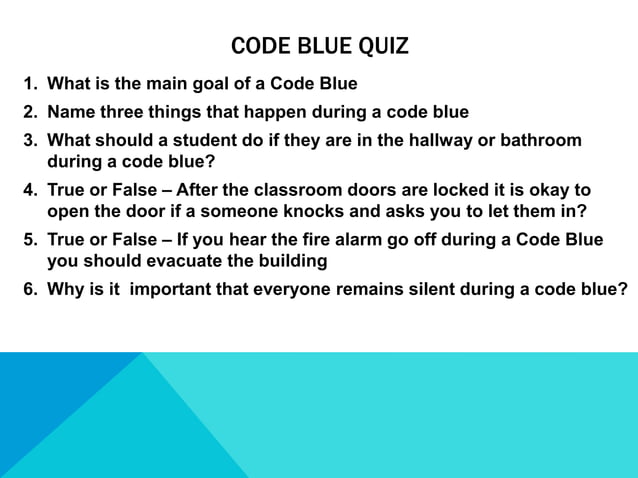 CODE BLUE QUIZ

1. What is the main goal of a Code Blue
2. Name three things that happen during a code blue
3. What should a student do if they are in the hallway or bathroom during a code blue?
4. True or False – After the classroom doors are locked it is okay to open the door if a someone knocks and asks you to let them in?
5. True or False – If you hear the fire alarm go off during a Code Blue you should evacuate the building
6. Why is it important that everyone remains silent during a code blue?